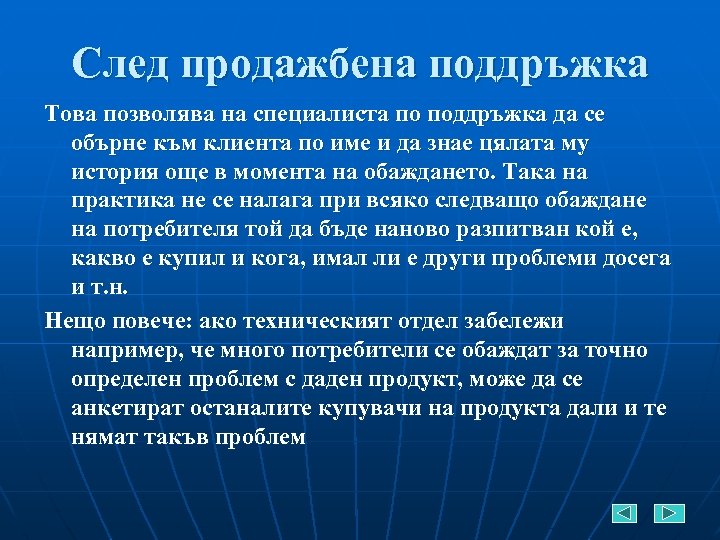 След продажбена поддръжка

Това позволява на специалиста по поддръжка да се обърне към клиента по име и да знае цялата му история още в момента на обаждането. Така на практика не се налага при всяко следващо обаждане на потребителя той да бъде наново разпитван кой е, какво е купил и кога, имал ли е други проблеми досега и т.н.

Нещо повече: ако техническият отдел забележи например, че много потребители се обаждат за точно определен проблем с даден продукт, може да се анкетират останалите купувачи на продукта дали и те нямат такъв проблем